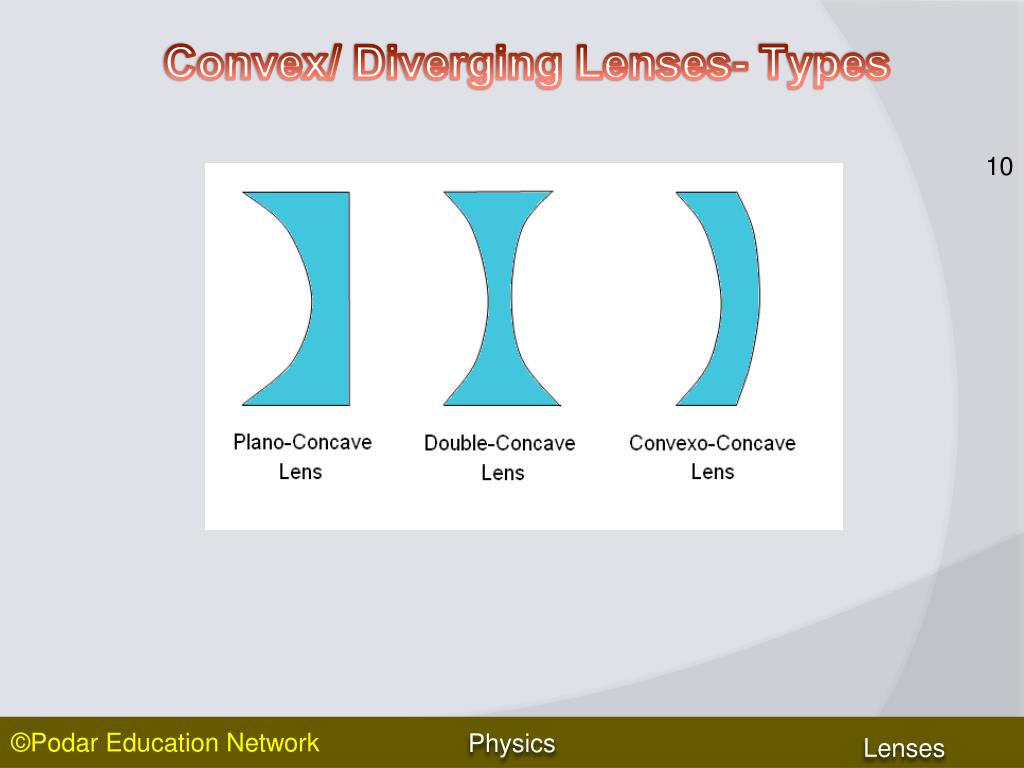 Convex/ Diverging Lenses- Types

10

Plano-Concave Lens

Double-Concave Lens

Convexo-Concave Lens

©Podar Education Network

Physics

Lenses